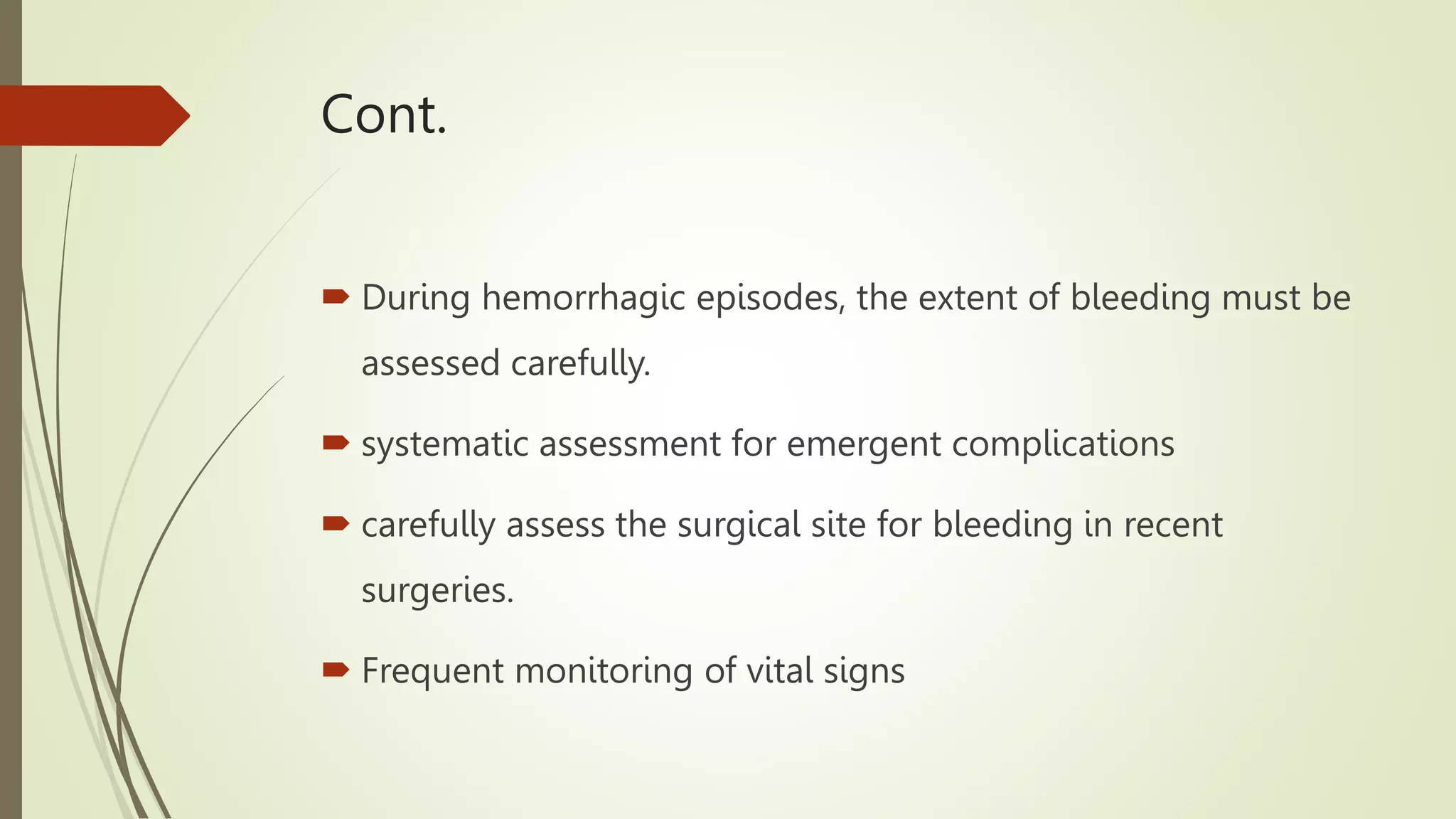 Cont.

During hemorrhagic episodes, the extent of bleeding must be assessed carefully.

systematic assessment for emergent complications

carefully assess the surgical site for bleeding in recent surgeries.

Frequent monitoring of vital signs